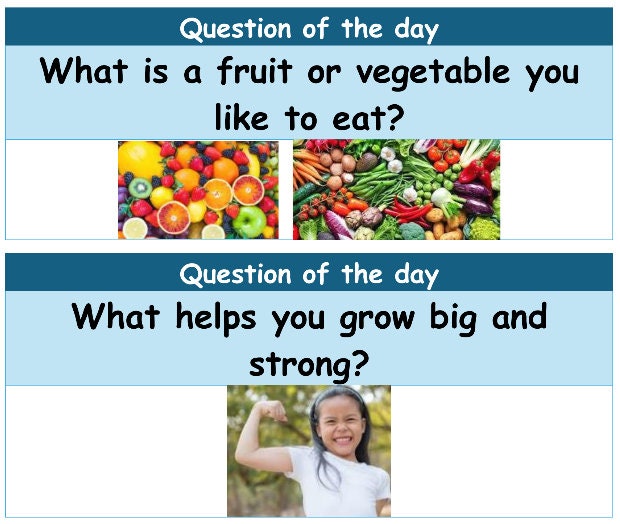 Question of the day

What is a fruit or vegetable you like to eat?

Question of the day

What helps you grow big and strong?